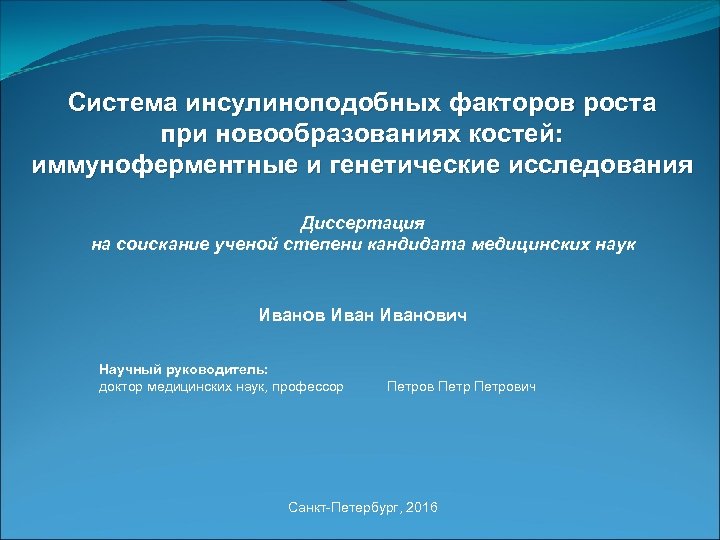 Система инсулиноподобных факторов роста при новообразованиях костей: иммуноферментные и генетические исследования

Диссертация
на соискание ученой степени кандидата медицинских наук

Иванов Иван Иванович

Научный руководитель:
доктор медицинских наук, профессор Петров Петр Петрович

Санкт-Петербург, 2016